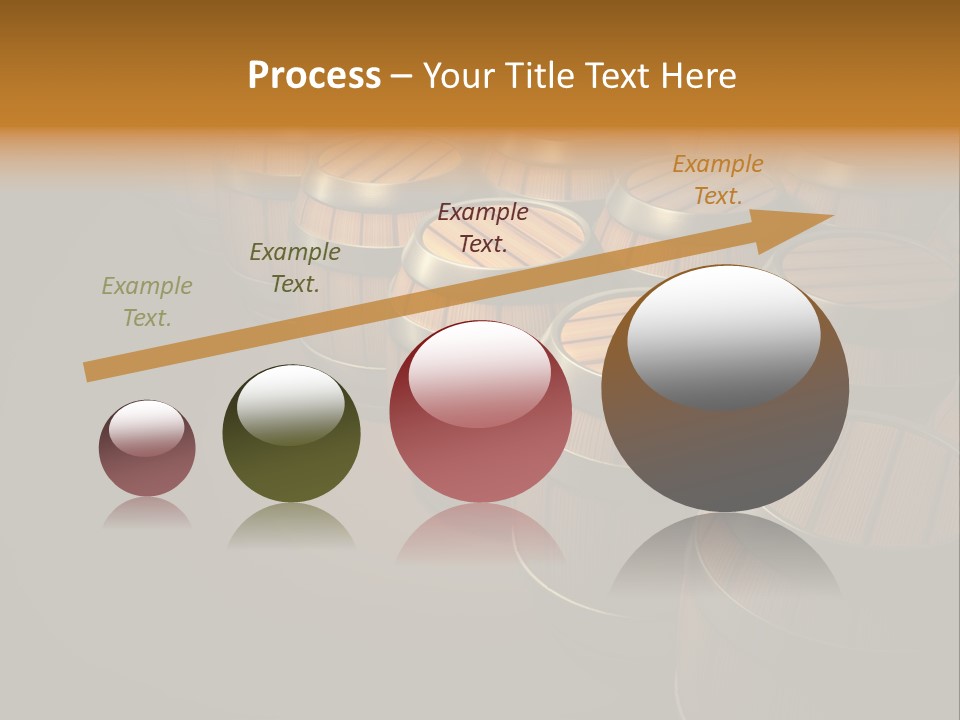 Process – Your Title Text Here

Example Text.

Example Text.

Example Text.

Example Text.